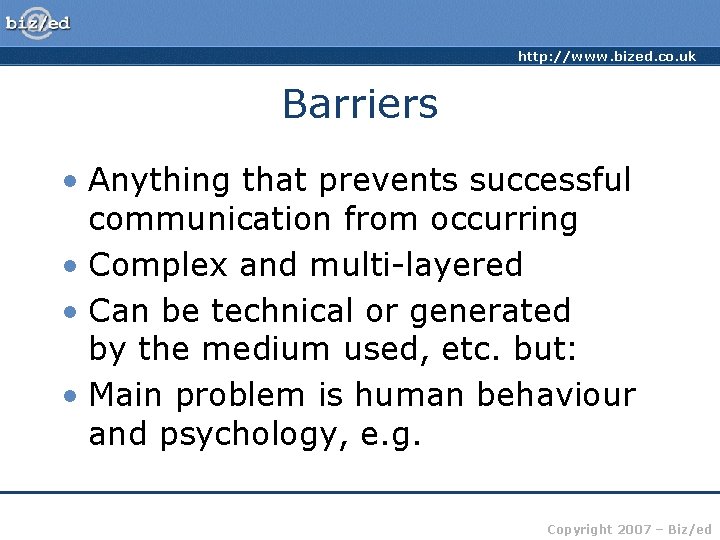 biz/ed

http://www.bized.co.uk

Barriers

• Anything that prevents successful communication from occurring
• Complex and multi-layered
• Can be technical or generated by the medium used, etc. but:
• Main problem is human behaviour and psychology, e.g.

Copyright 2007 – Biz/ed